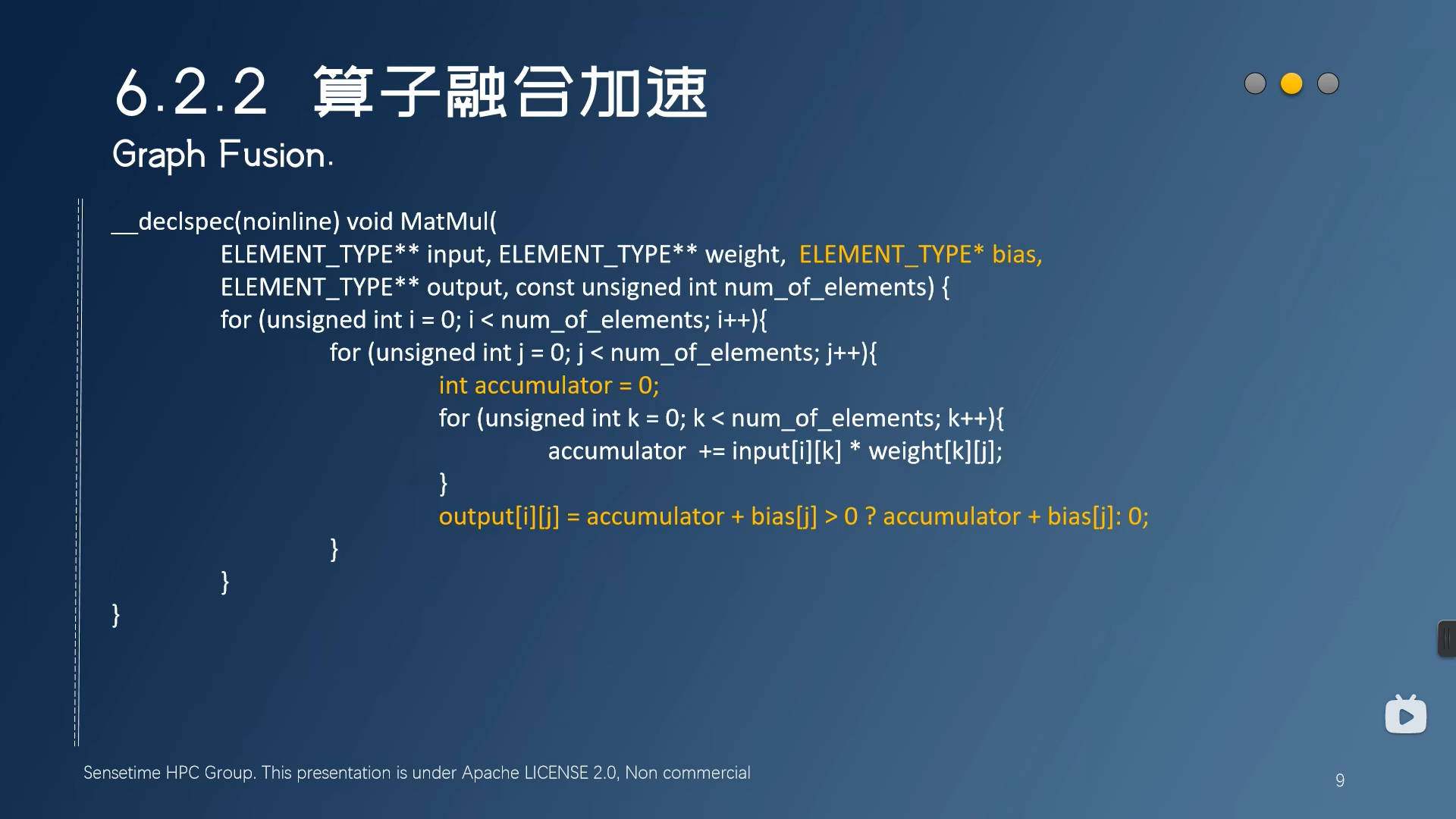 6.2.2 算子融合加速

Graph Fusion.

__declspec(noinline) void MatMul(
ELEMENT_TYPE** input, ELEMENT_TYPE** weight, ELEMENT_TYPE* bias,
ELEMENT_TYPE** output, const unsigned int num_of_elements) {
for (unsigned int i = 0; i < num_of_elements; i++){
for (unsigned int j = 0; j < num_of_elements; j++){
int accumulator = 0;
for (unsigned int k = 0; k < num_of_elements; k++){
accumulator += input[i][k] * weight[k][j];
}
output[i][j] = accumulator + bias[j] > 0 ? accumulator + bias[j]: 0;
}
}
}

Sensetime HPC Group. This presentation is under Apache LICENSE 2.0, Non commercial

9